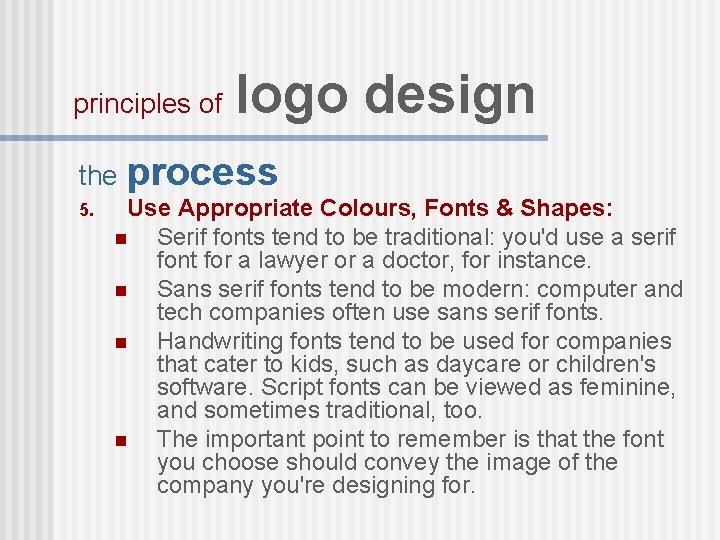 principles of logo design

the process

5. Use Appropriate Colours, Fonts & Shapes:

- Serif fonts tend to be traditional: you'd use a serif font for a lawyer or a doctor, for instance.
- Sans serif fonts tend to be modern: computer and tech companies often use sans serif fonts.
- Handwriting fonts tend to be used for companies that cater to kids, such as daycare or children's software. Script fonts can be viewed as feminine, and sometimes traditional, too.
- The important point to remember is that the font you choose should convey the image of the company you're designing for.